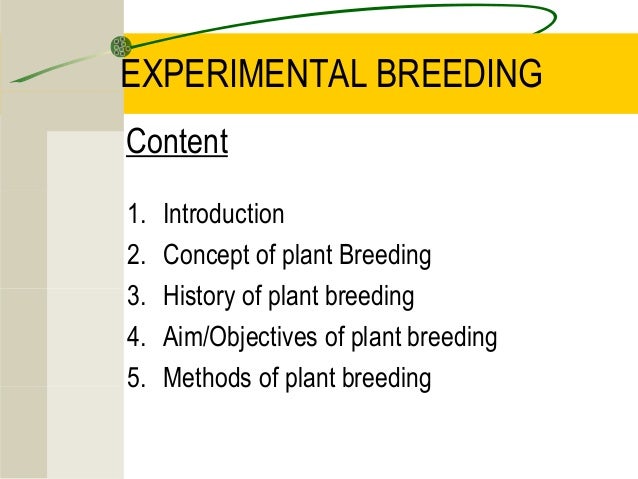 EXPERIMENTAL BREEDING

Content

1. Introduction
2. Concept of plant Breeding
3. History of plant breeding
4. Aim/Objectives of plant breeding
5. Methods of plant breeding